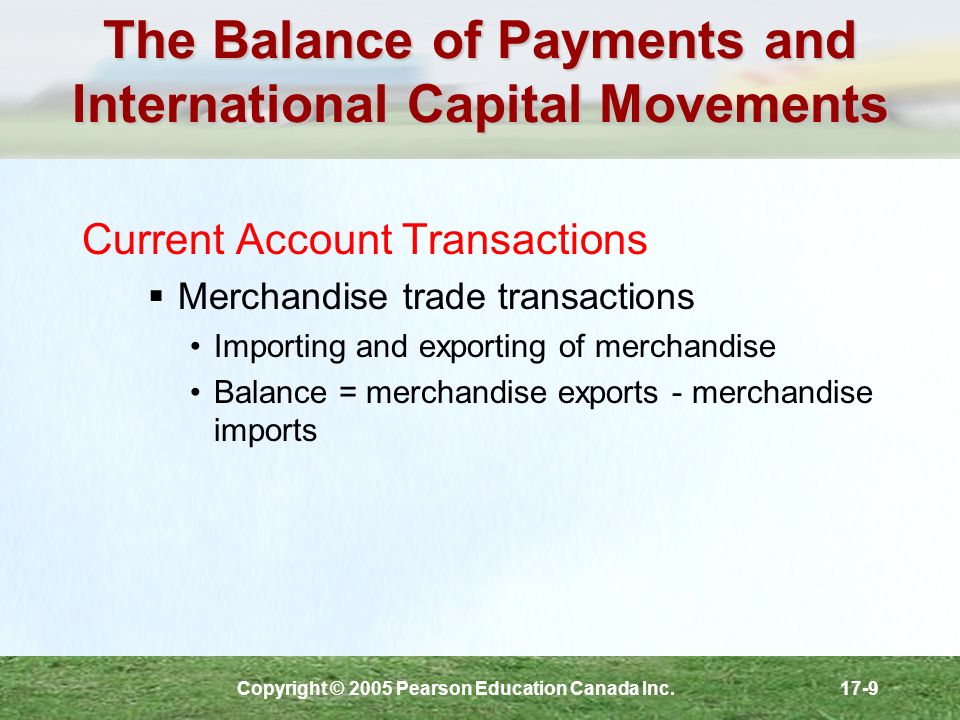 The Balance of Payments and International Capital Movements

Current Account Transactions

▪ Merchandise trade transactions

• Importing and exporting of merchandise

• Balance = merchandise exports - merchandise imports

Copyright © 2005 Pearson Education Canada Inc.

17-9